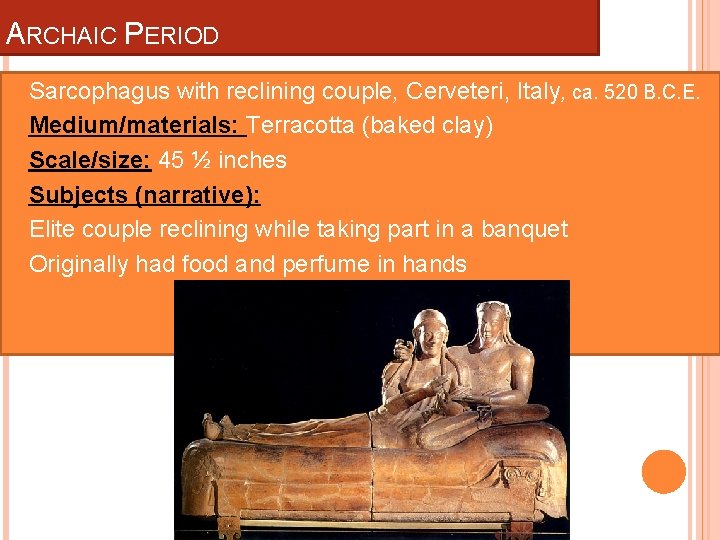 ARCHAIC PERIOD

Sarcophagus with reclining couple, Cerveteri, Italy, ca. 520 B.C.E.

Medium/materials: Terracotta (baked clay)

Scale/size: 45 ½ inches

Subjects (narrative):

Elite couple reclining while taking part in a banquet

Originally had food and perfume in hands